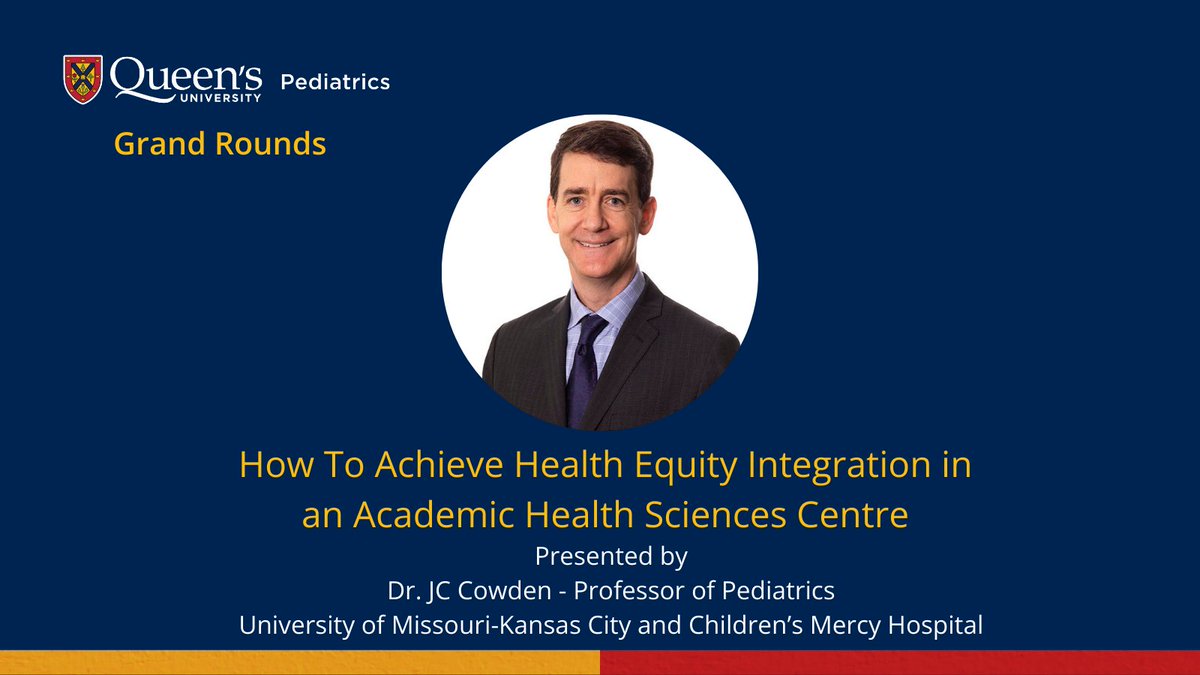 Queen's UNIVERSITY Pediatrics

Grand Rounds

How To Achieve Health Equity Integration in an Academic Health Sciences Centre

Presented by
Dr. JC Cowden - Professor of Pediatrics
University of Missouri-Kansas City and Children's Mercy Hospital